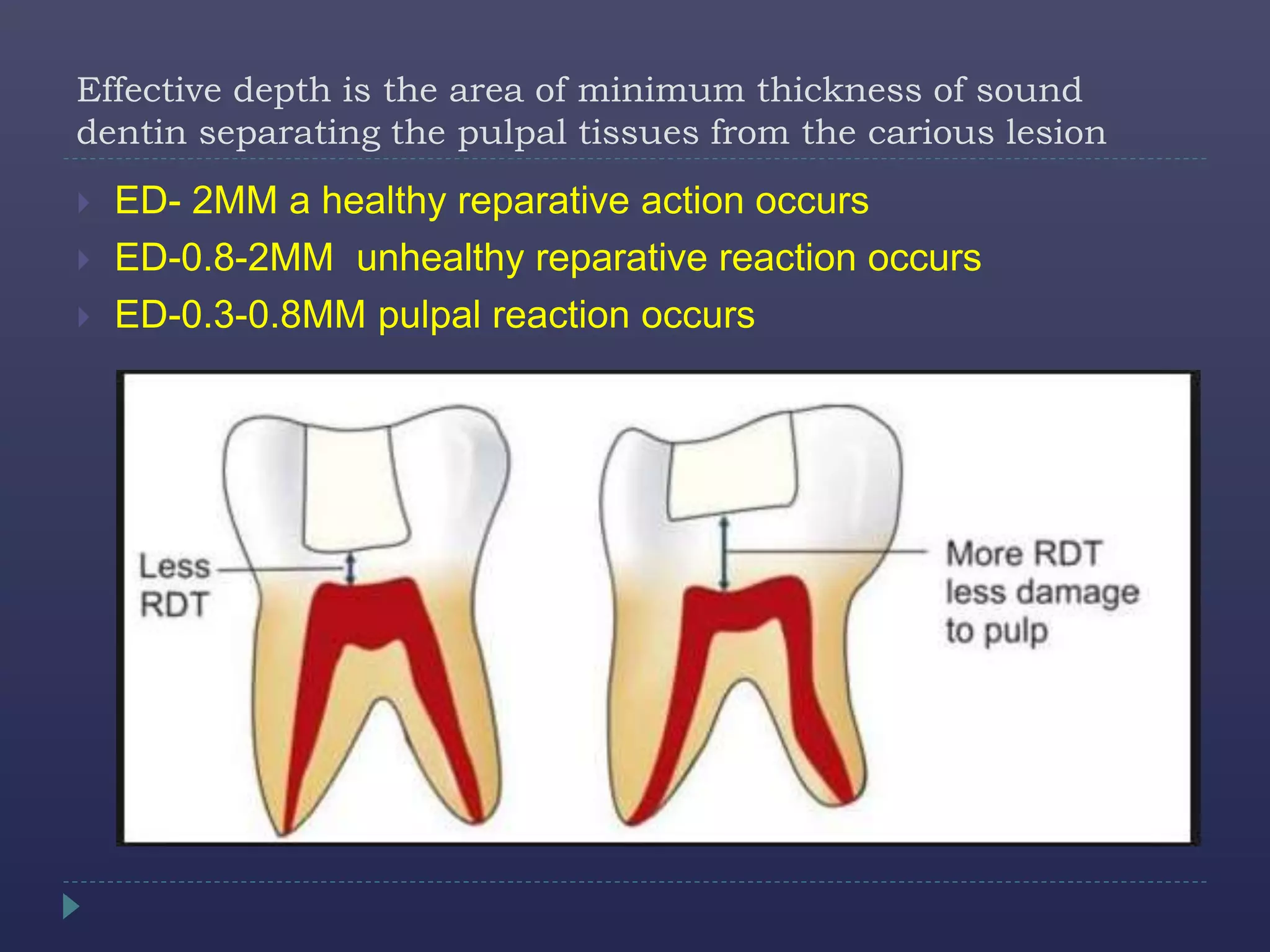 Effective depth is the area of minimum thickness of sound dentin separating the pulpal tissues from the carious lesion

ED- 2MM a healthy reparative action occurs
ED-0.8-2MM unhealthy reparative reaction occurs
ED-0.3-0.8MM pulpal reaction occurs

Less RDT

More RDT less damage to pulp